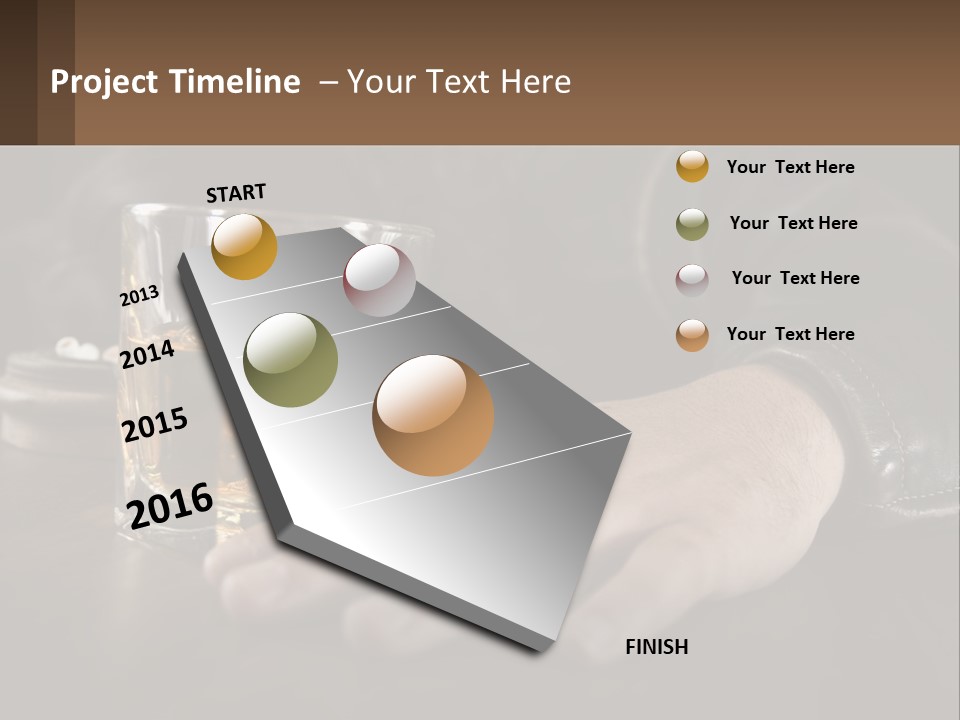 Project Timeline – Your Text Here

START

2013

2014

2015

2016

FINISH

Your Text Here

Your Text Here

Your Text Here

Your Text Here